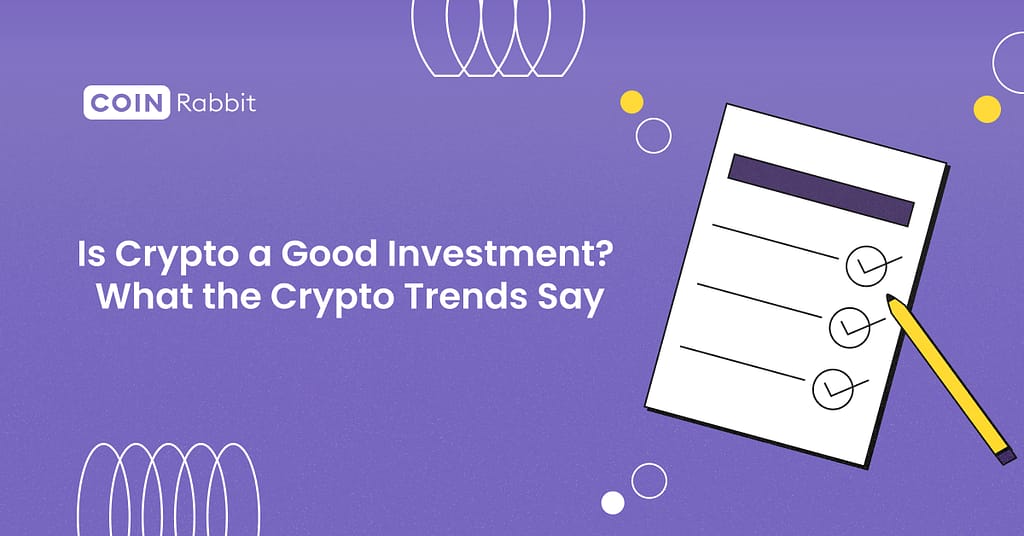 COIN Rabbit

Is Crypto a Good Investment? What the Crypto Trends Say